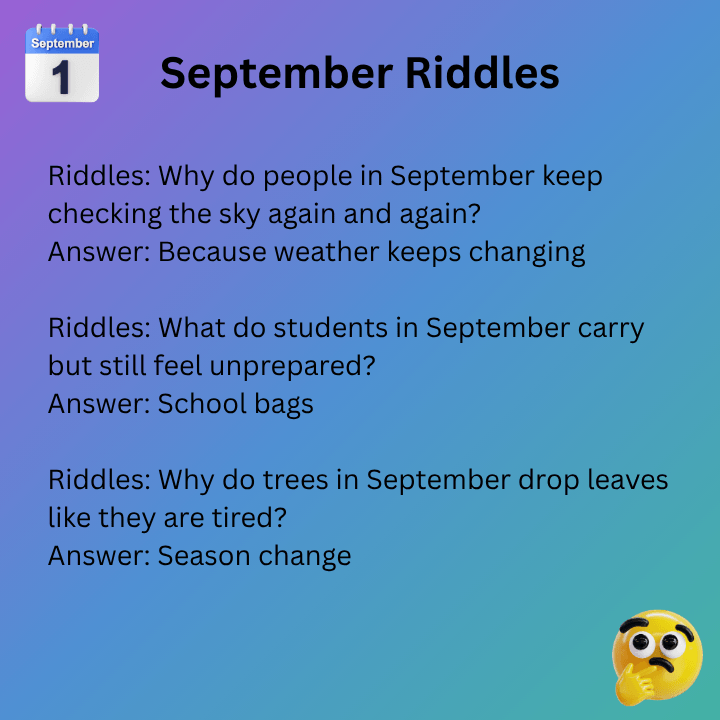 September
1

September Riddles

Riddles: Why do people in September keep checking the sky again and again?
Answer: Because weather keeps changing

Riddles: What do students in September carry but still feel unprepared?
Answer: School bags

Riddles: Why do trees in September drop leaves like they are tired?
Answer: Season change